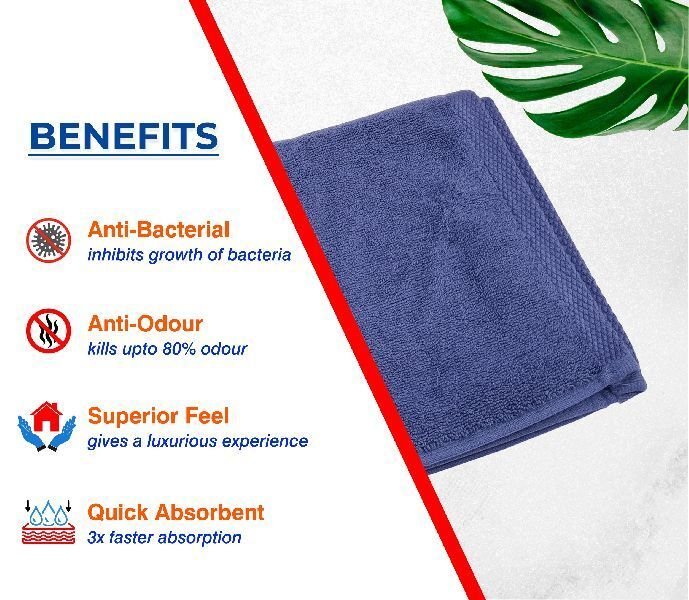 BENEFITS

Anti-Bacterial
inhibits growth of bacteria

Anti-Odour
kills upto 80% odour

Superior Feel
gives a luxurious experience

Quick Absorbent
3x faster absorption